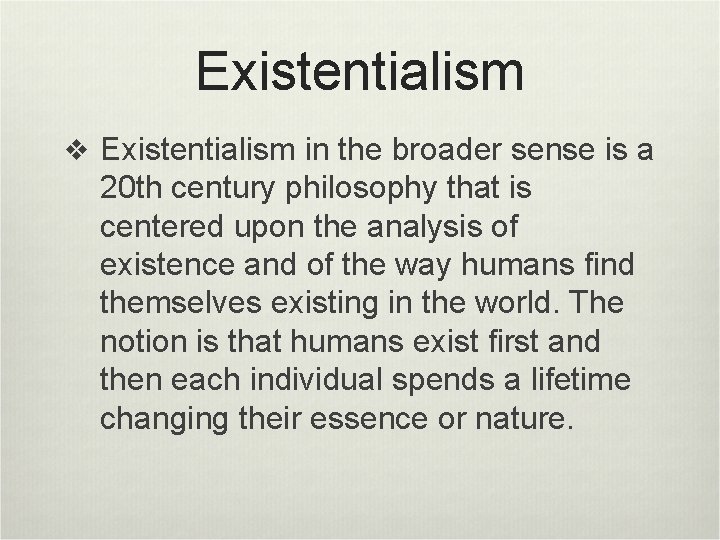 Existentialism

❖ Existentialism in the broader sense is a 20th century philosophy that is centered upon the analysis of existence and of the way humans find themselves existing in the world. The notion is that humans exist first and then each individual spends a lifetime changing their essence or nature.